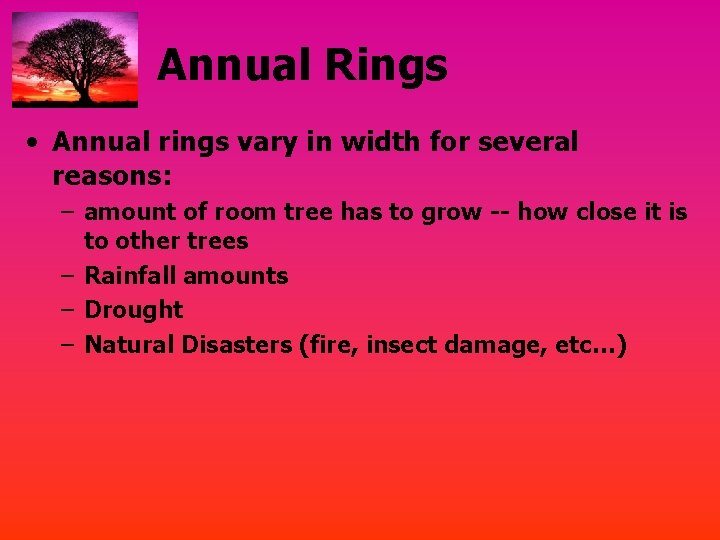 Annual Rings

• Annual rings vary in width for several reasons:
  – amount of room tree has to grow -- how close it is to other trees
  – Rainfall amounts
  – Drought
  – Natural Disasters (fire, insect damage, etc…)